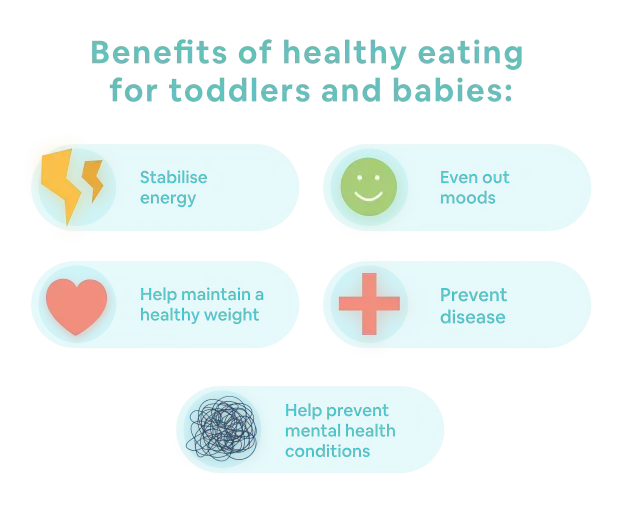 Benefits of healthy eating for toddlers and babies:

Stabilise energy

Even out moods

Help maintain a healthy weight

Prevent disease

Help prevent mental health conditions